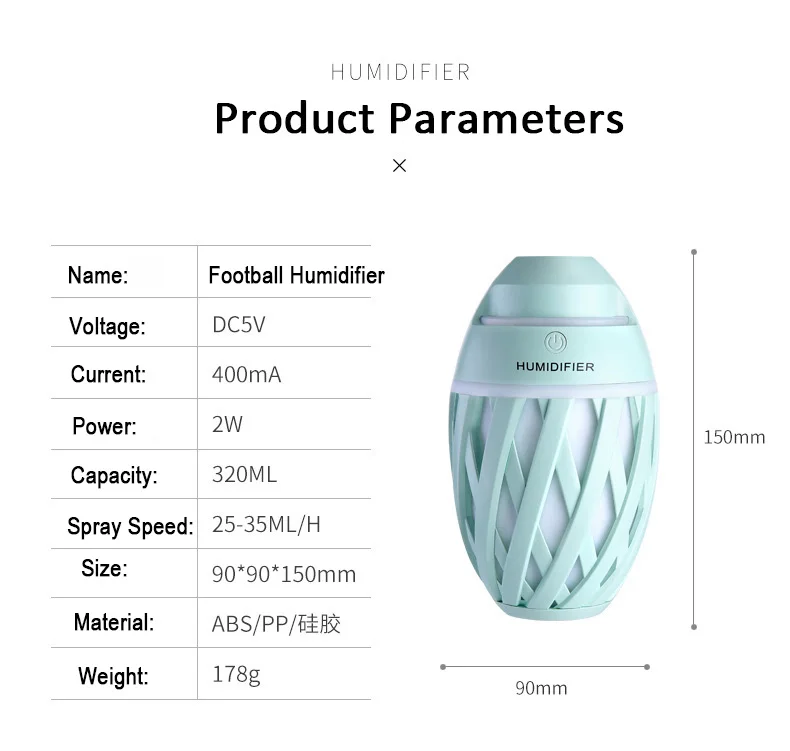 HUMIDIFIER

Product Parameters

×

| Name: | Football Humidifier |
|---|---|
| Voltage: | DC5V |
| Current: | 400mA |
| Power: | 2W |
| Capacity: | 320ML |
| Spray Speed: | 25-35ML/H |
| Size: | 90*90*150mm |
| Material: | ABS/PP/硅胶 |
| Weight: | 178g |

HUMIDIFIER

150mm

90mm